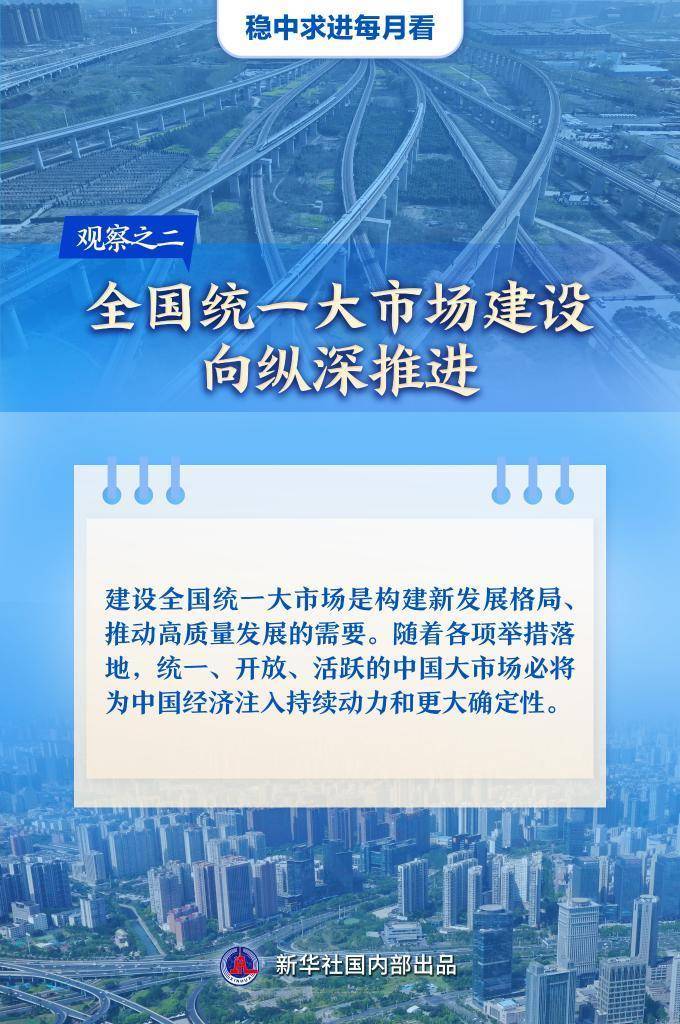 稳中求进每月看

观察之二

全国统一大市场建设向纵深推进

建设全国统一大市场是构建新发展格局、推动高质量发展的需要。随着各项举措落地，统一、开放、活跃的中国大市场必将为中国经济注入持续动力和更大确定性。

新华社国内部出品